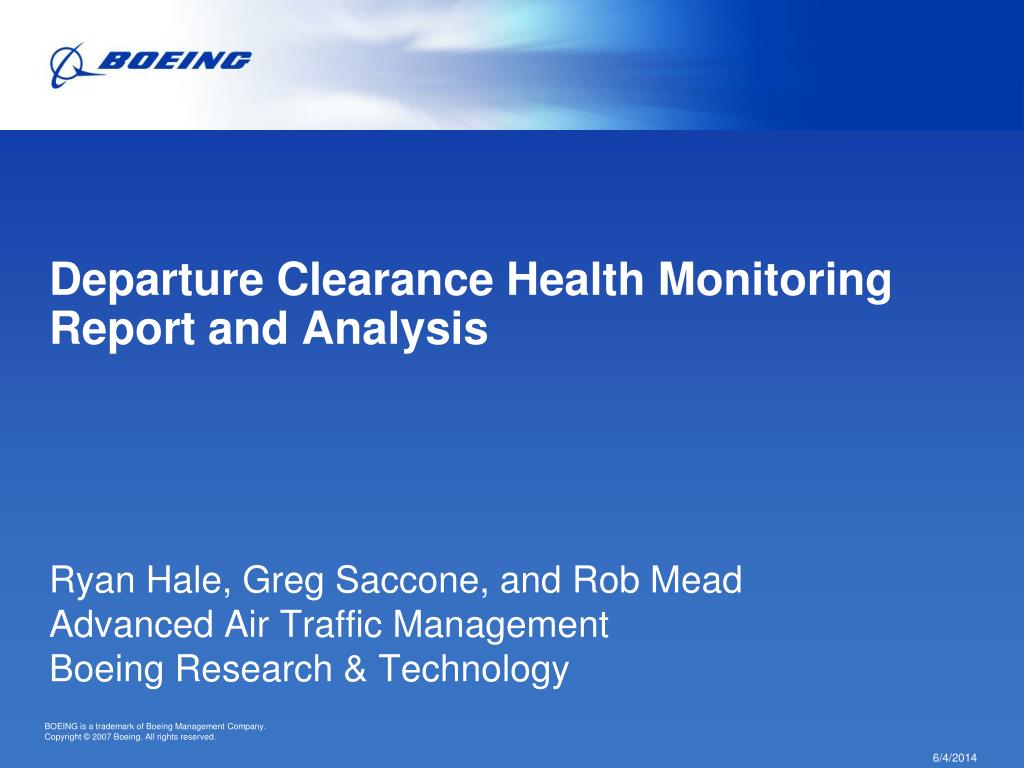 BOEING

Departure Clearance Health Monitoring Report and Analysis

Ryan Hale, Greg Saccone, and Rob Mead
Advanced Air Traffic Management
Boeing Research & Technology

BOEING is a trademark of Boeing Management Company.
Copyright © 2007 Boeing. All rights reserved.

6/4/2014